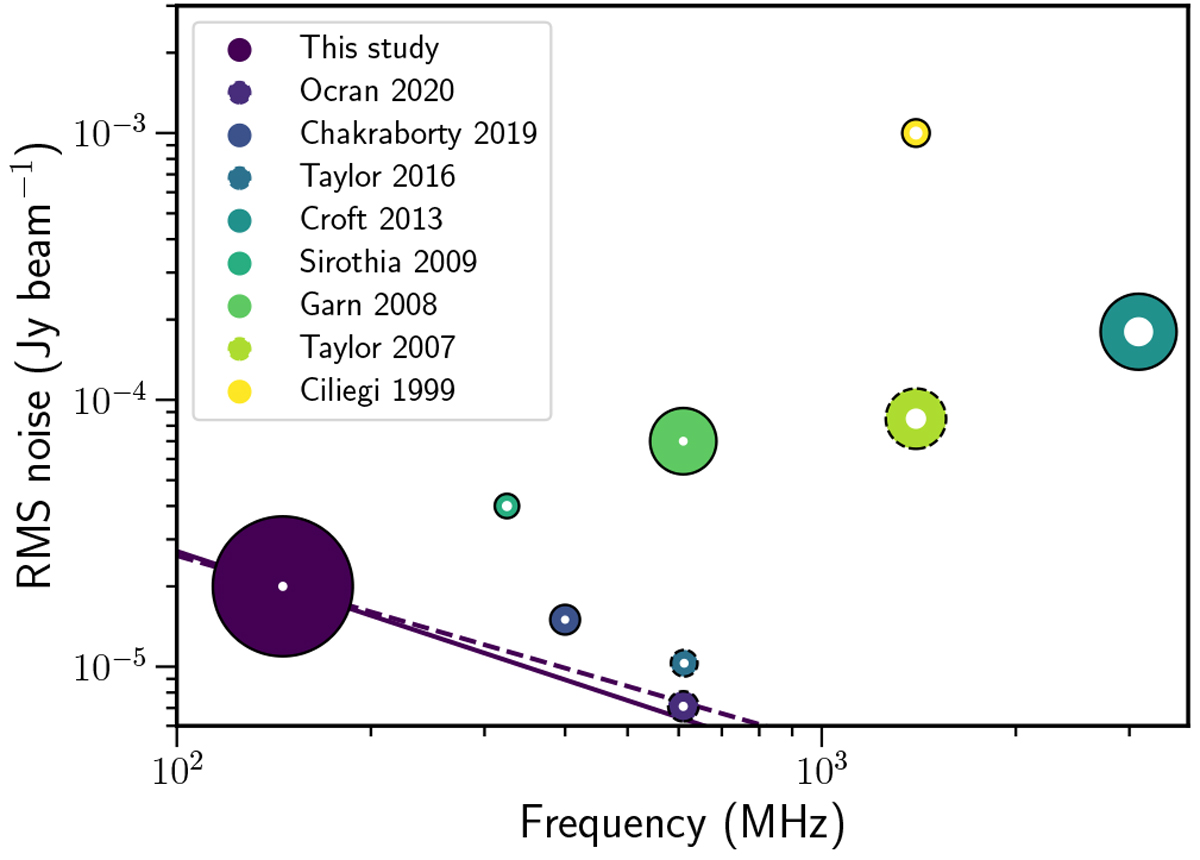 This study
Ocran 2020
Chakraborty 2019
Taylor 2016
Croft 2013
Sirothia 2009
Garn 2008
Taylor 2007
Ciliegi 1999

RMS noise (Jy beam$^{-1}$)

$10^{-3}$
$10^{-4}$
$10^{-5}$

$10^{2}$
$10^{3}$

Frequency (MHz)